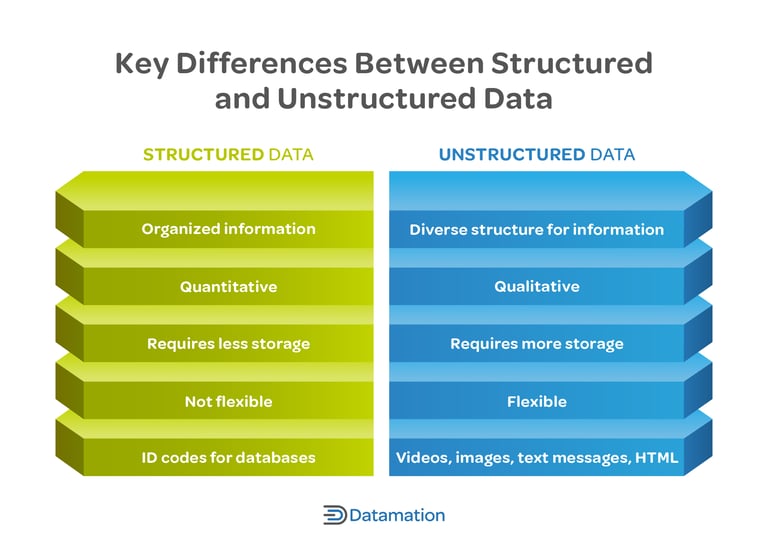 Key Differences Between Structured and Unstructured Data

STRUCTURED DATA

Organized information

Quantitative

Requires less storage

Not flexible

ID codes for databases

UNSTRUCTURED DATA

Diverse structure for information

Qualitative

Requires more storage

Flexible

Videos, images, text messages, HTML

Datamation